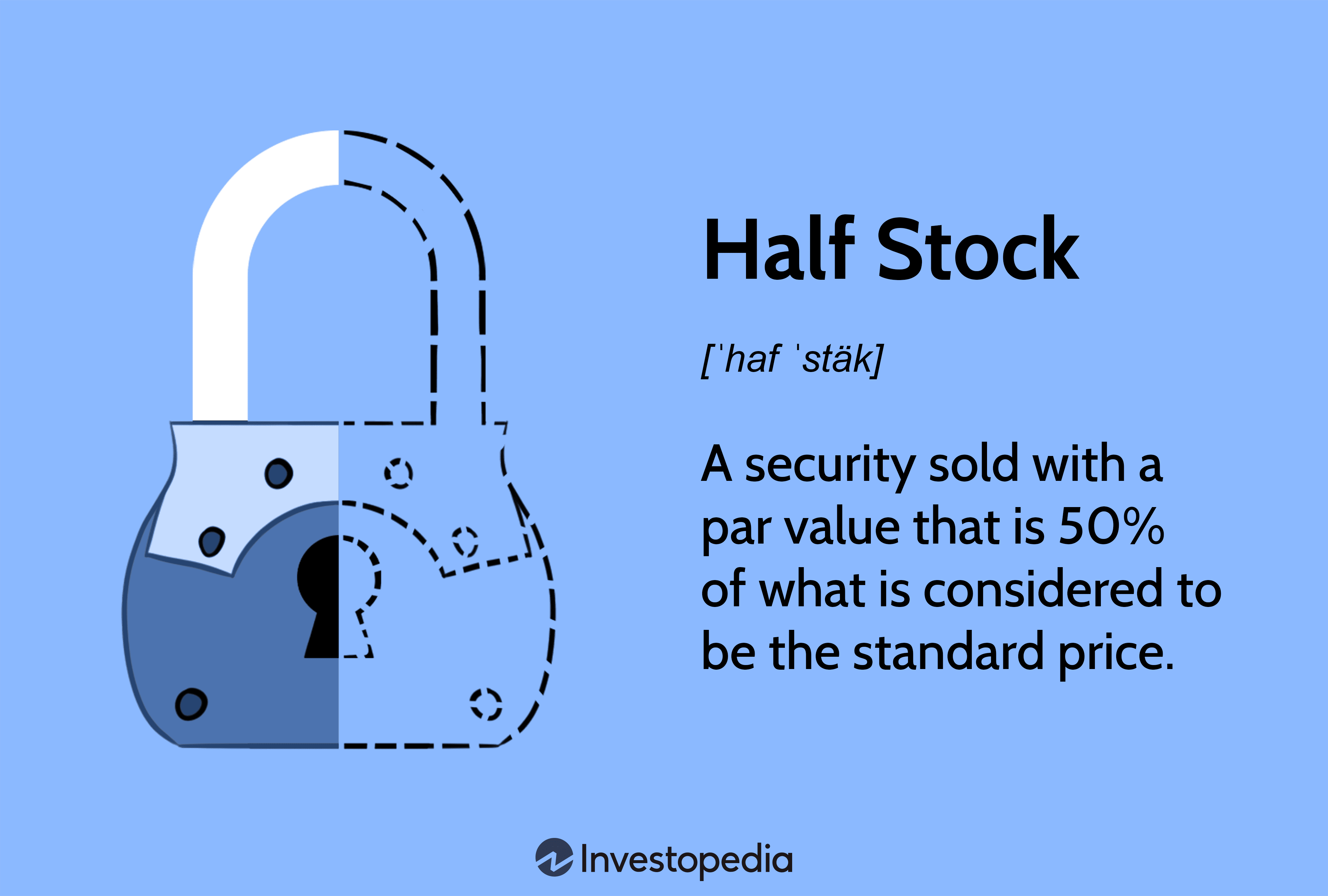 Half Stock

[ˈhaf ˈstäk]

A security sold with a par value that is 50% of what is considered to be the standard price.

Investopedia